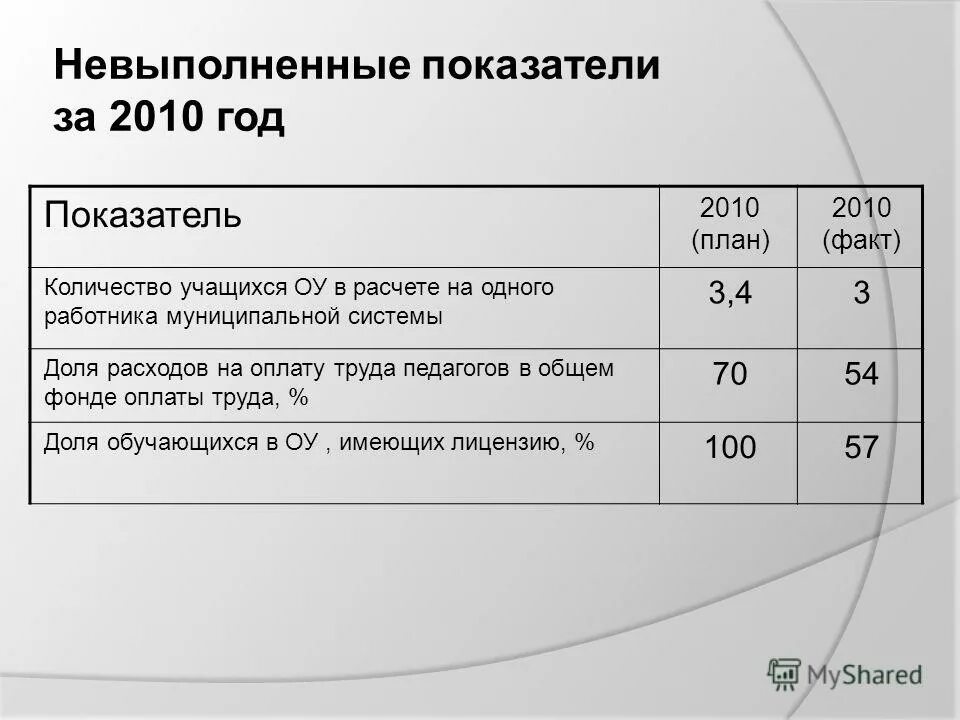 Невыполненные показатели за 2010 год

| Показатель | 2010 (план) | 2010 (факт) |
|---|---|---|
| Количество учащихся ОУ в расчете на одного работника муниципальной системы | 3,4 | 3 |
| Доля расходов на оплату труда педагогов в общем фонде оплаты труда, % | 70 | 54 |
| Доля обучающихся в ОУ , имеющих лицензию, % | 100 | 57 |

MyShared